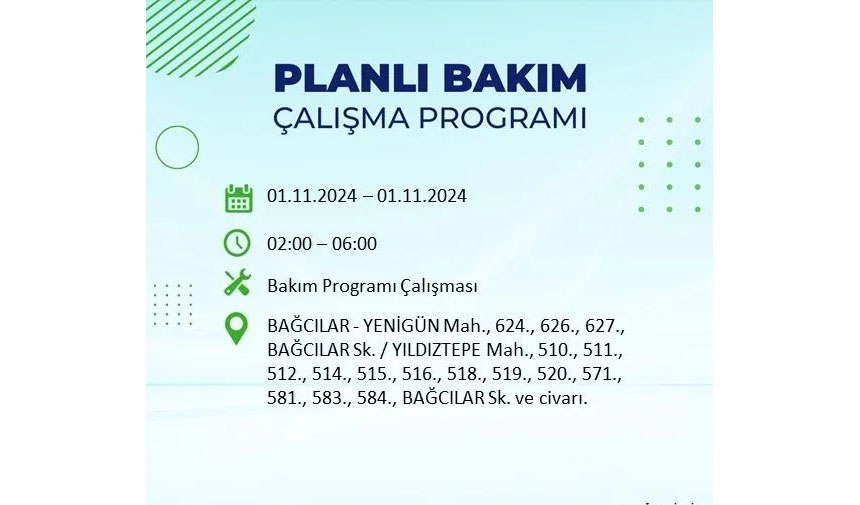 PLANLI BAKIM
ÇALIŞMA PROGRAMI

01.11.2024 – 01.11.2024

02:00 – 06:00

Bakım Programı Çalışması

BAĞCILAR - YENİGÜN Mah., 624., 626., 627., BAĞCILAR Sk. / YILDIZTEPE Mah., 510., 511., 512., 514., 515., 516., 518., 519., 520., 571., 581., 583., 584., BAĞCILAR Sk. ve civarı.